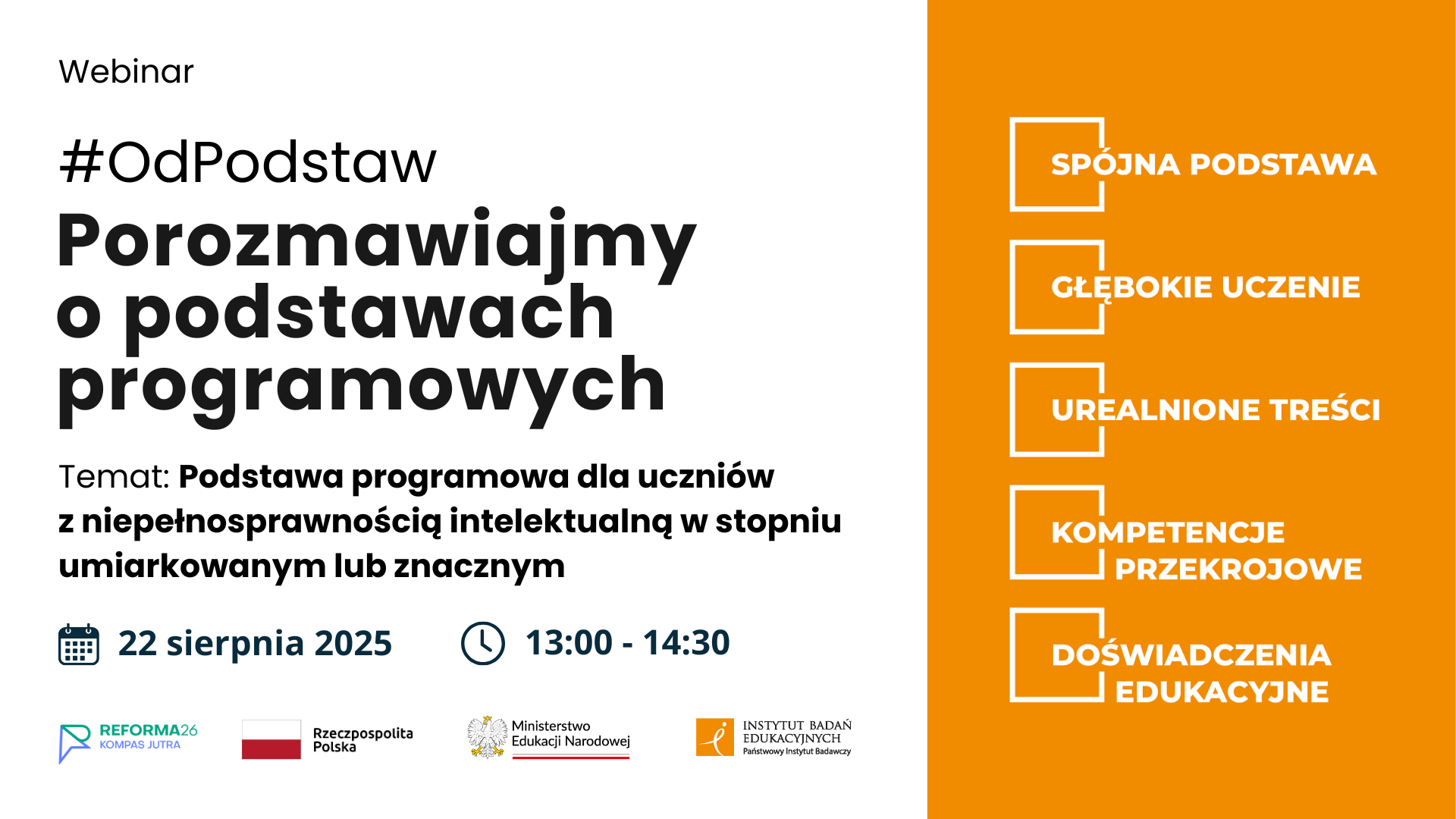 Webinar

#OdPodstaw

Porozmawiajmy o podstawach programowych

Temat: Podstawa programowa dla uczniów z niepełnosprawnością intelektualną w stopniu umiarkowanym lub znacznym

22 sierpnia 2025

13:00 - 14:30

REFORMA26
KOMPAS JUTRA

Rzeczpospolita Polska

Ministerstwo Edukacji Narodowej

INSTYTUT BADAŃ EDUKACYJNYCH
Państwowy Instytut Badawczy

SPÓJNA PODSTAWA

GŁĘBOKIE UCZENIE

UREALNIONE TREŚCI

KOMPETENCJE PRZEKROJOWE

DOŚWIADCZENIA EDUKACYJNE